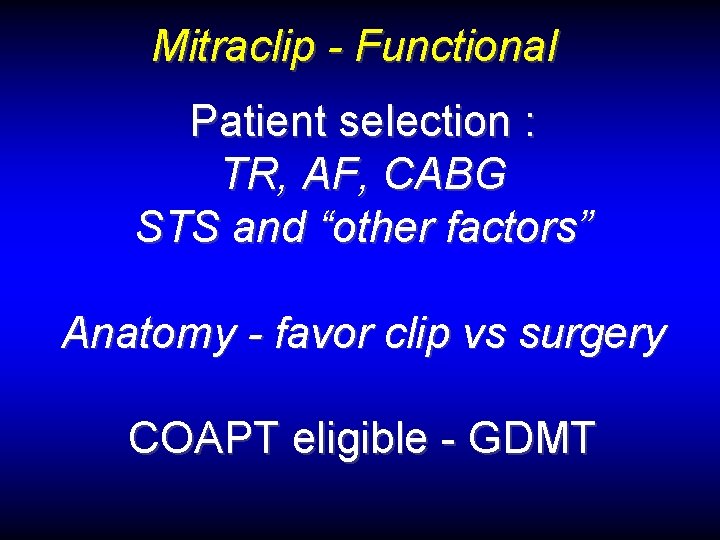 Mitraclip - Functional

Patient selection :
TR, AF, CABG
STS and “other factors”

Anatomy - favor clip vs surgery

COAPT eligible - GDMT